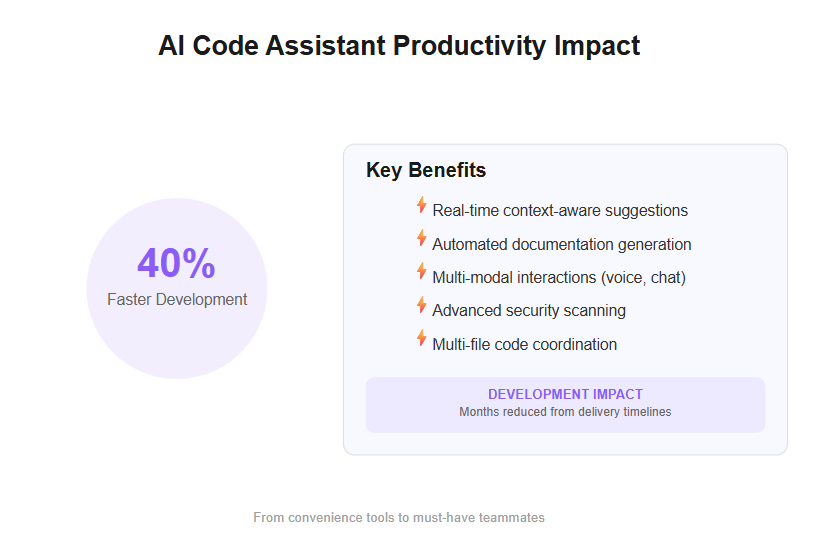 AI Code Assistant Productivity Impact

40%
Faster Development

Key Benefits

Real-time context-aware suggestions

Automated documentation generation

Multi-modal interactions (voice, chat)

Advanced security scanning

Multi-file code coordination

DEVELOPMENT IMPACT
Months reduced from delivery timelines

From convenience tools to must-have teammates